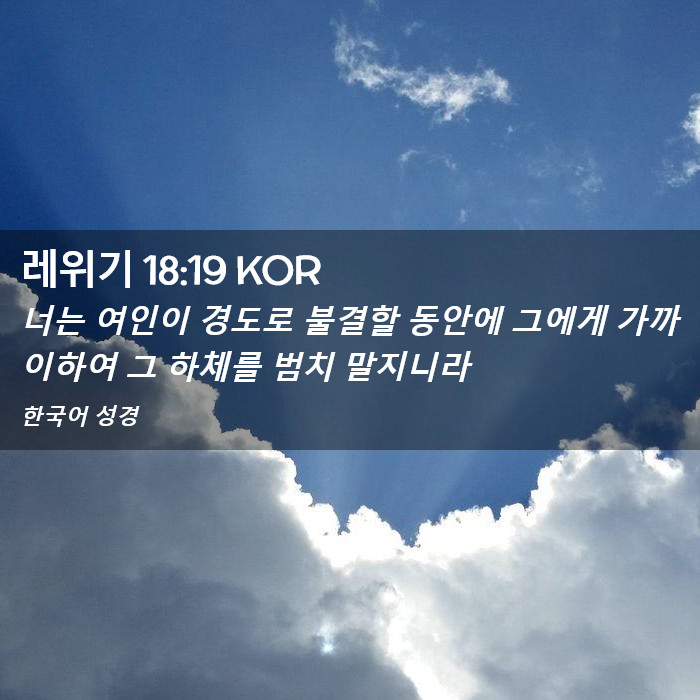 레위기 18:19 KOR

너는 여인이 경도로 불결할 동안에 그에게 가까이하여 그 하체를 범치 말지니라

한국어 성경